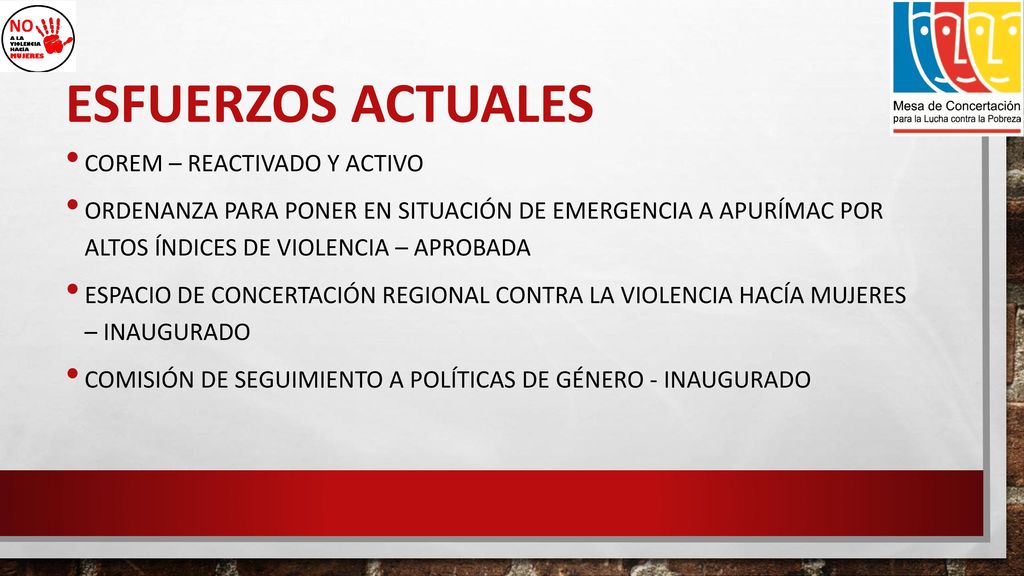 NO A LA VIOLENCIA HACIA MUJERES

Mesa de Concertación para la Lucha contra la Pobreza

ESFUERZOS ACTUALES

• COREM – REACTIVADO Y ACTIVO

• ORDENANZA PARA PONER EN SITUACIÓN DE EMERGENCIA A APURÍMAC POR ALTOS ÍNDICES DE VIOLENCIA – APROBADA

• ESPACIO DE CONCERTACIÓN REGIONAL CONTRA LA VIOLENCIA HACÍA MUJERES – INAUGURADO

• COMISIÓN DE SEGUIMIENTO A POLÍTICAS DE GÉNERO - INAUGURADO